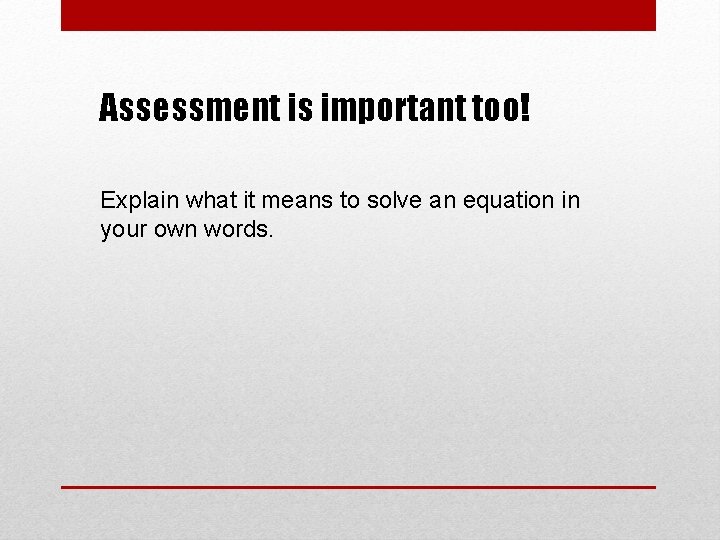 Assessment is important too!

Explain what it means to solve an equation in your own words.